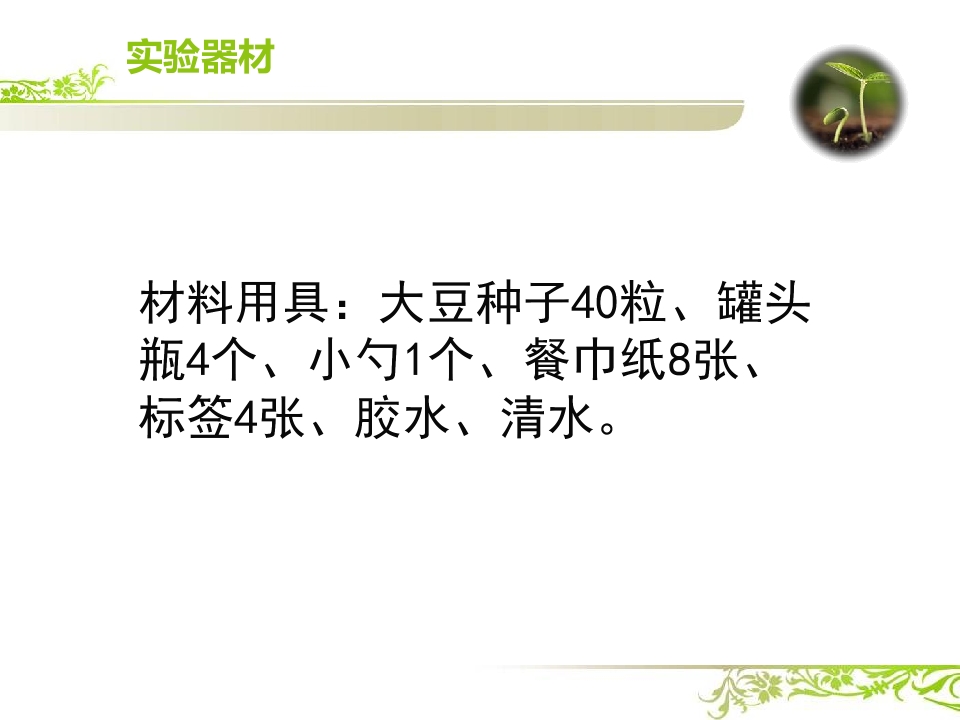 实验器材

材料用具：大豆种子40粒、罐头瓶4个、小勺1个、餐巾纸8张、标签4张、胶水、清水。